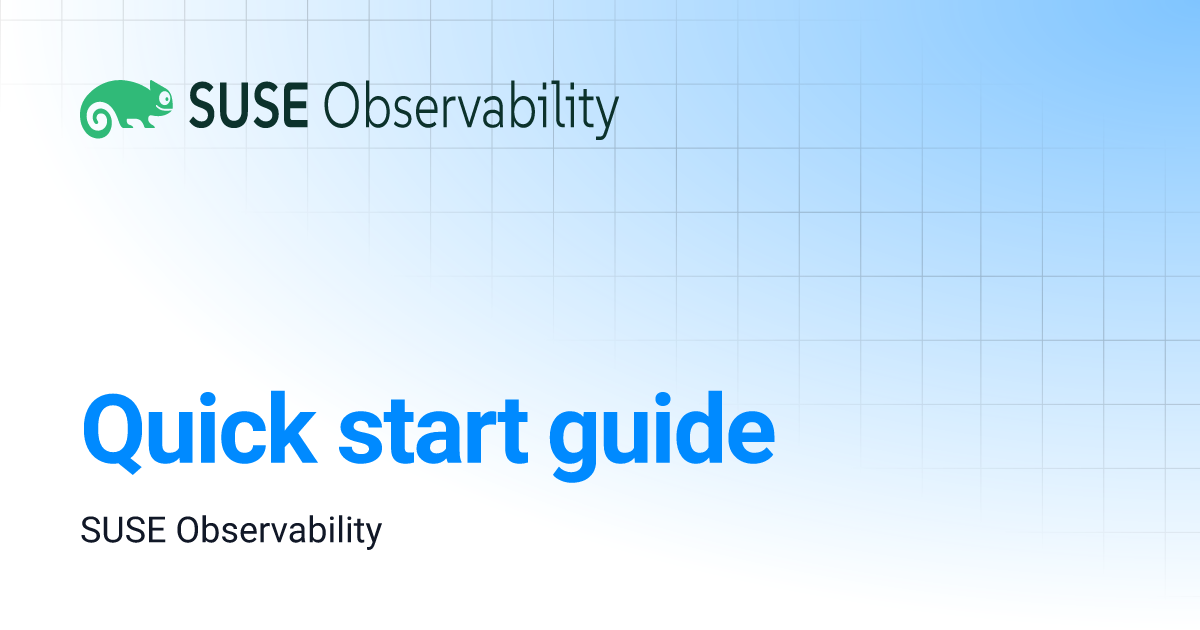 SUSE Observability

Quick start guide

SUSE Observability